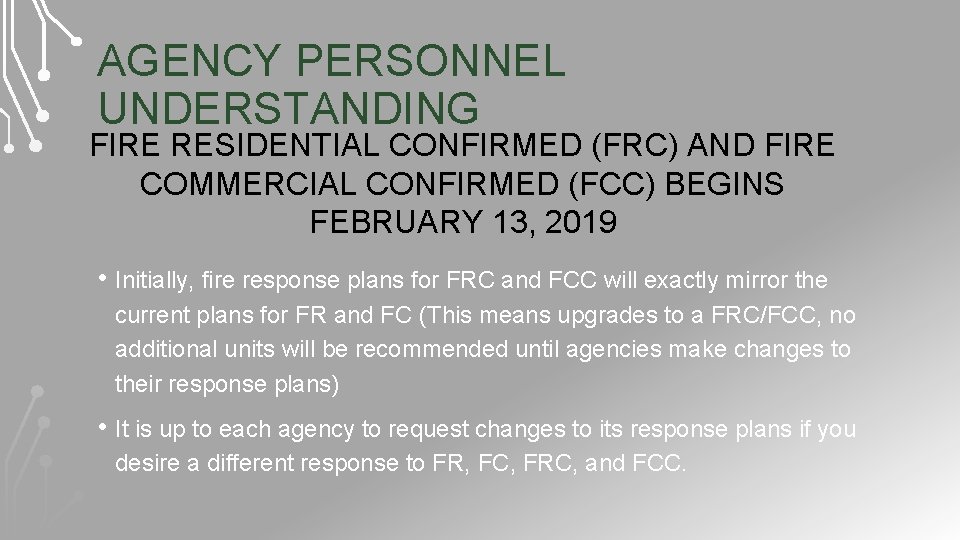 AGENCY PERSONNEL UNDERSTANDING

FIRE RESIDENTIAL CONFIRMED (FRC) AND FIRE COMMERCIAL CONFIRMED (FCC) BEGINS FEBRUARY 13, 2019

• Initially, fire response plans for FRC and FCC will exactly mirror the current plans for FR and FC (This means upgrades to a FRC/FCC, no additional units will be recommended until agencies make changes to their response plans)

• It is up to each agency to request changes to its response plans if you desire a different response to FR, FC, FRC, and FCC.